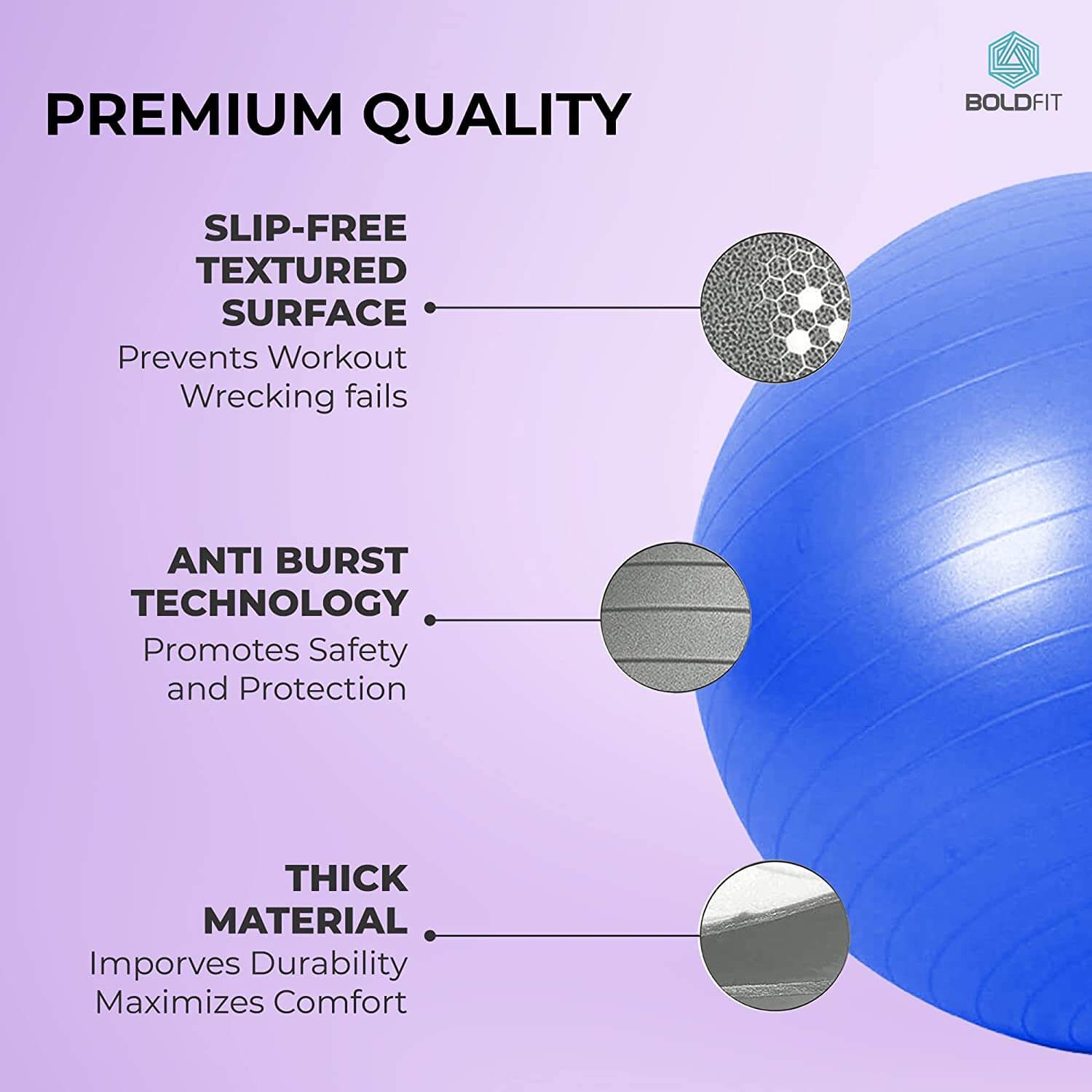 PREMIUM QUALITY

BOLDFIT

SLIP-FREE TEXTURED SURFACE
Prevents Workout Wrecking fails

ANTI BURST TECHNOLOGY
Promotes Safety and Protection

THICK MATERIAL
Imporves Durability Maximizes Comfort